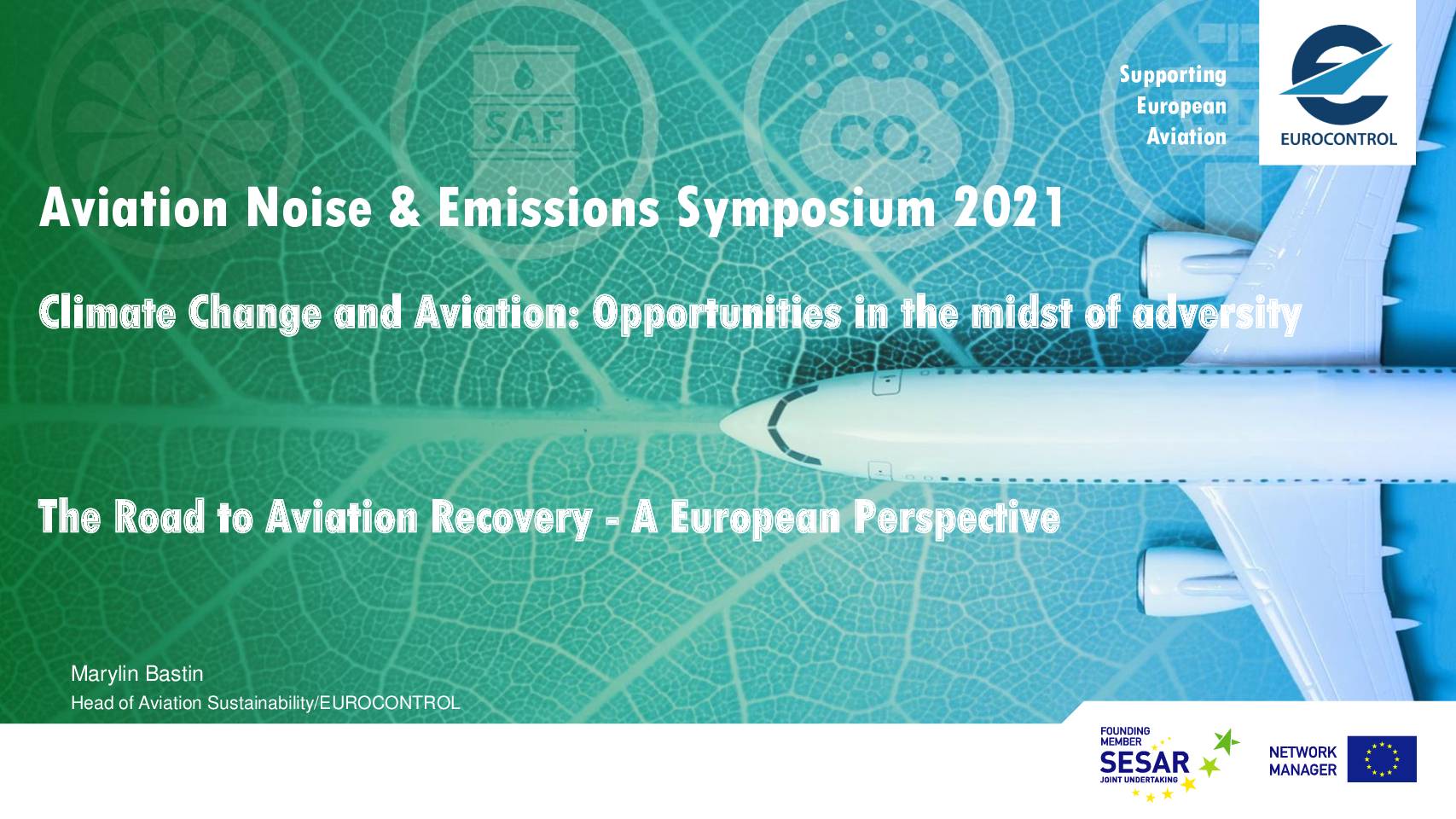 SAF

$CO_2$

Supporting European Aviation

EUROCONTROL

Aviation Noise & Emissions Symposium 2021

Climate Change and Aviation: Opportunities in the midst of adversity

The Road to Aviation Recovery - A European Perspective

Marylin Bastin
Head of Aviation Sustainability/EUROCONTROL

FOUNDING MEMBER
SESAR
JOINT UNDERTAKING

NETWORK MANAGER